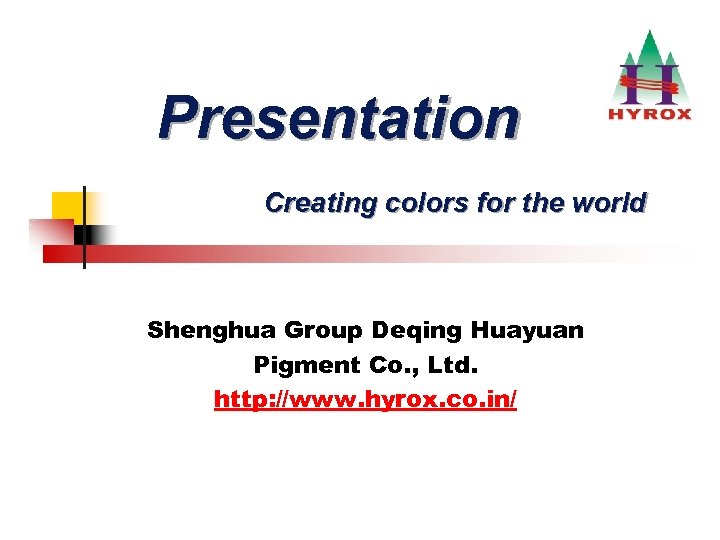 HYROX

Presentation

Creating colors for the world

Shenghua Group Deqing Huayuan Pigment Co., Ltd.
http://www.hyrox.co.in/